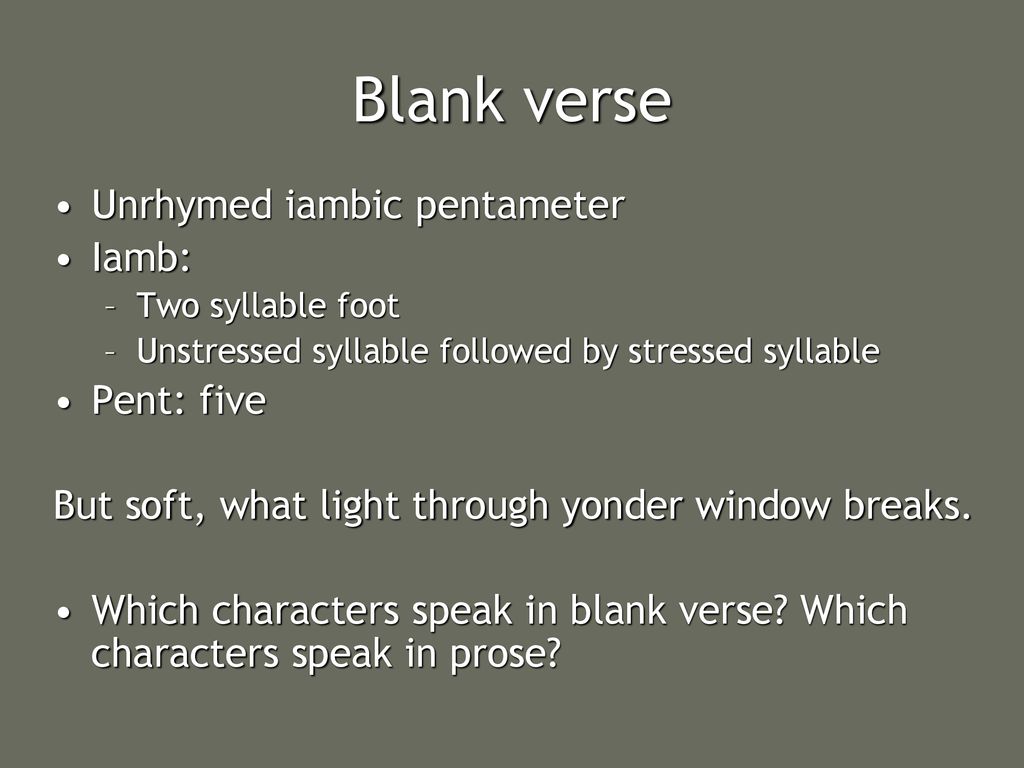 Blank verse

• Unrhymed iambic pentameter
• Iamb:
– Two syllable foot
– Unstressed syllable followed by stressed syllable
• Pent: five

But soft, what light through yonder window breaks.

• Which characters speak in blank verse? Which characters speak in prose?